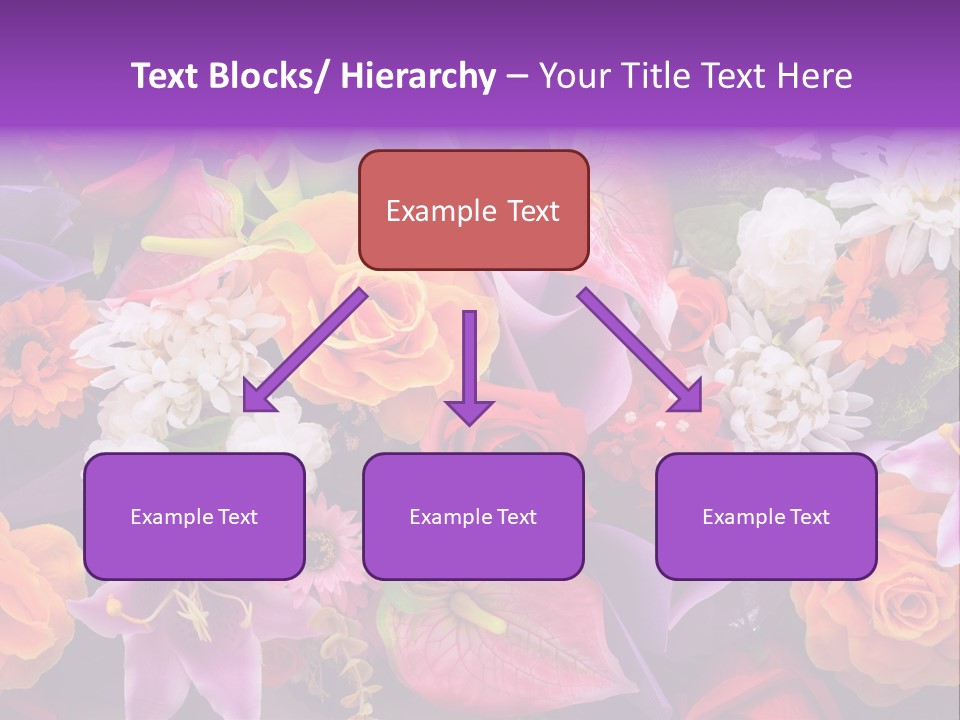 Text Blocks/ Hierarchy – Your Title Text Here

Example Text

Example Text

Example Text

Example Text